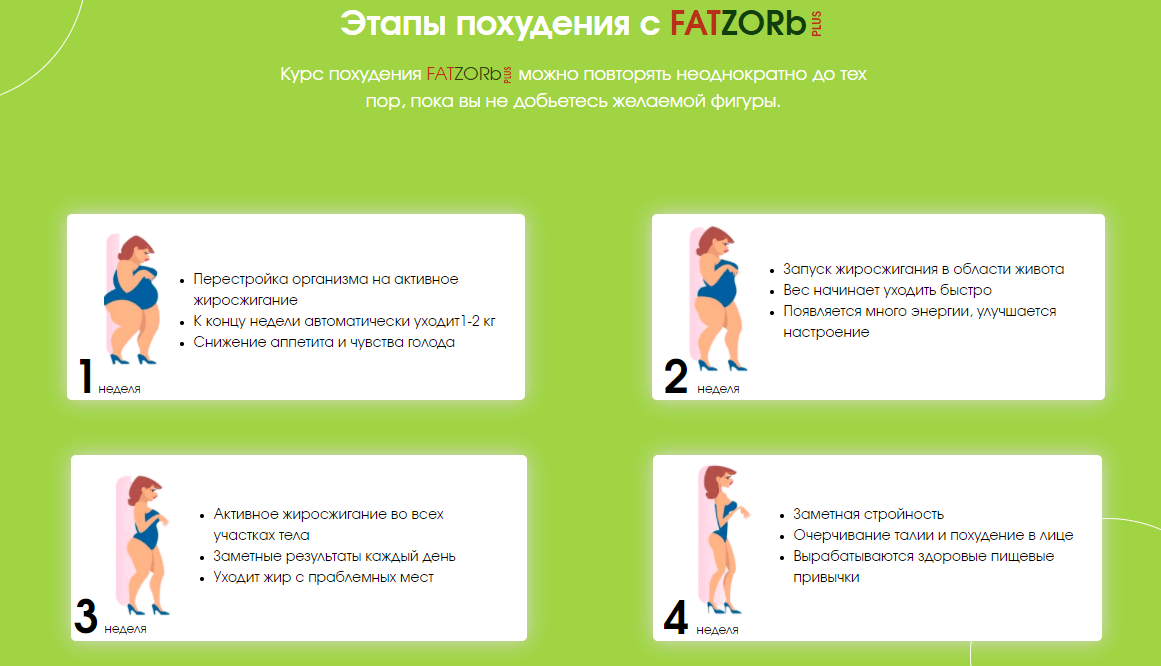 Этапы похудения с FATZORb PLUS

Курс похудения FATZORb PLUS можно повторять неоднократно до тех пор, пока вы не добьетесь желаемой фигуры.

- Перестройка организма на активное жиросжигание
- К концу недели автоматически уходит1-2 кг
- Снижение аппетита и чувства голода

1 неделя

- Запуск жиросжигания в области живота
- Вес начинает уходить быстро
- Появляется много энергии, улучшается настроение

2 неделя

- Активное жиросжигание во всех участках тела
- Заметные результаты каждый день
- Уходит жир с праблемных мест

3 неделя

- Заметная стройность
- Очерчивание талии и похудение в лице
- Вырабатываются здоровые пищевые привычки

4 неделя